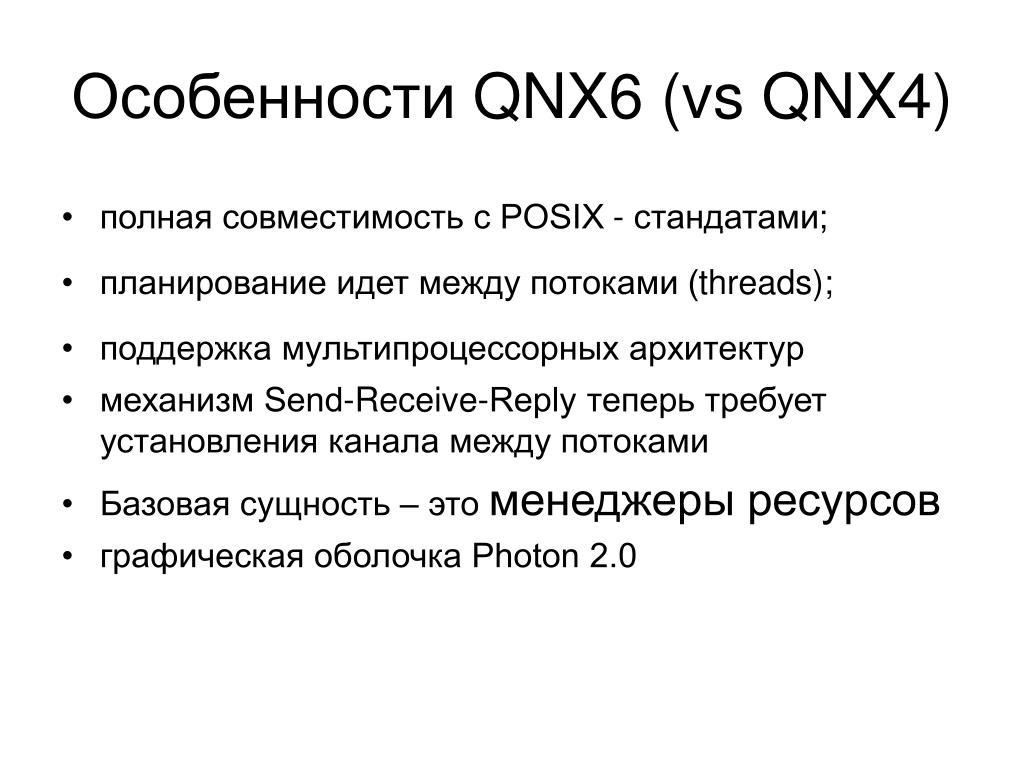 Особенности QNX6 (vs QNX4)

• полная совместимость с POSIX - стандатами;
• планирование идет между потоками (threads);
• поддержка мультипроцессорных архитектур
• механизм Send-Receive-Reply теперь требует установления канала между потоками
• Базовая сущность – это менеджеры ресурсов
• графическая оболочка Photon 2.0